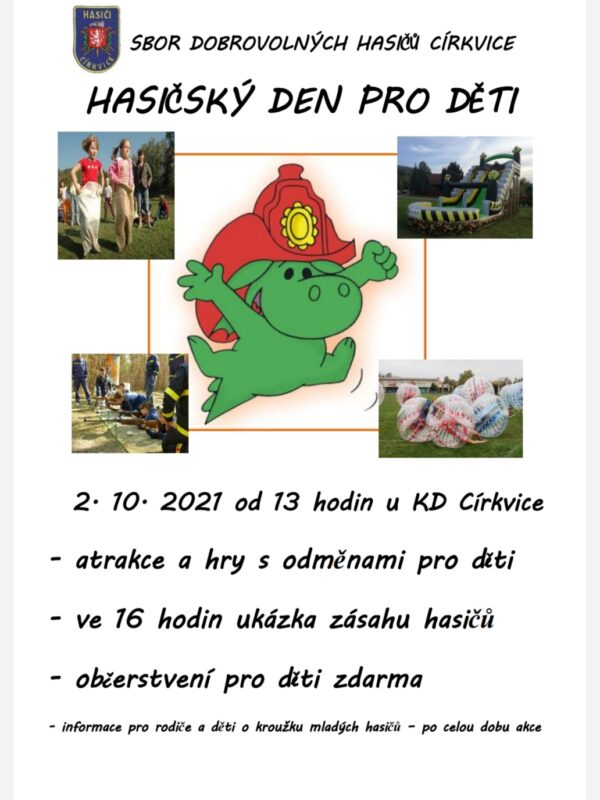 HASIČI
CÍRKVICE

SBOR DOBROVOLNÝCH HASIČŮ CÍRKVICE

HASIČSKÝ DEN PRO DĚTI

2. 10. 2021 od 13 hodin u KD Církvice

- atrakce a hry s odměnami pro děti

- ve 16 hodin ukázka zásahu hasičů

- občerstvení pro děti zdarma

- informace pro rodiče a děti o kroužku mladých hasičů - po celou dobu akce